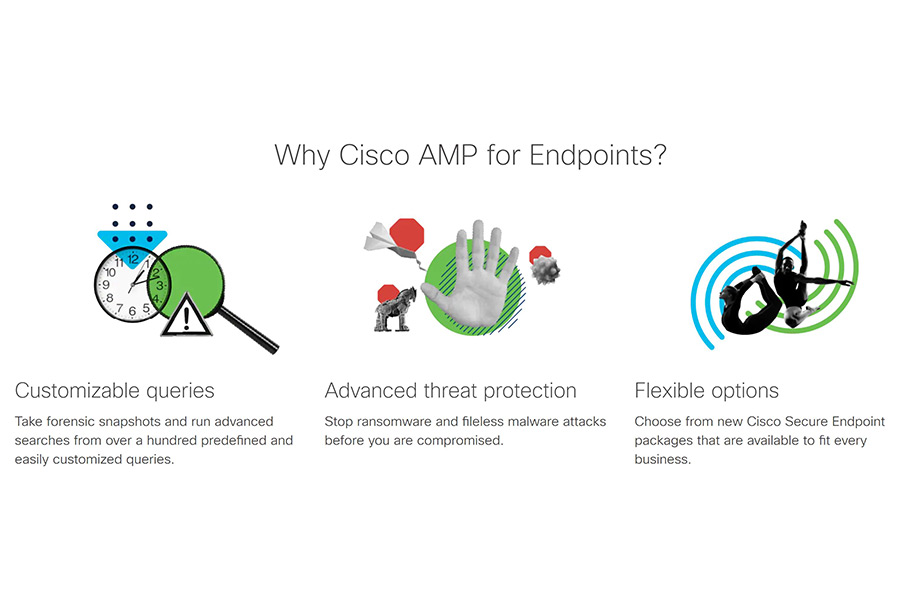 Why Cisco AMP for Endpoints?

12
1
2
3
4
5
6
7
8
9
10
11

Customizable queries

Take forensic snapshots and run advanced searches from over a hundred predefined and easily customized queries.

Advanced threat protection

Stop ransomware and fileless malware attacks before you are compromised.

Flexible options

Choose from new Cisco Secure Endpoint packages that are available to fit every business.